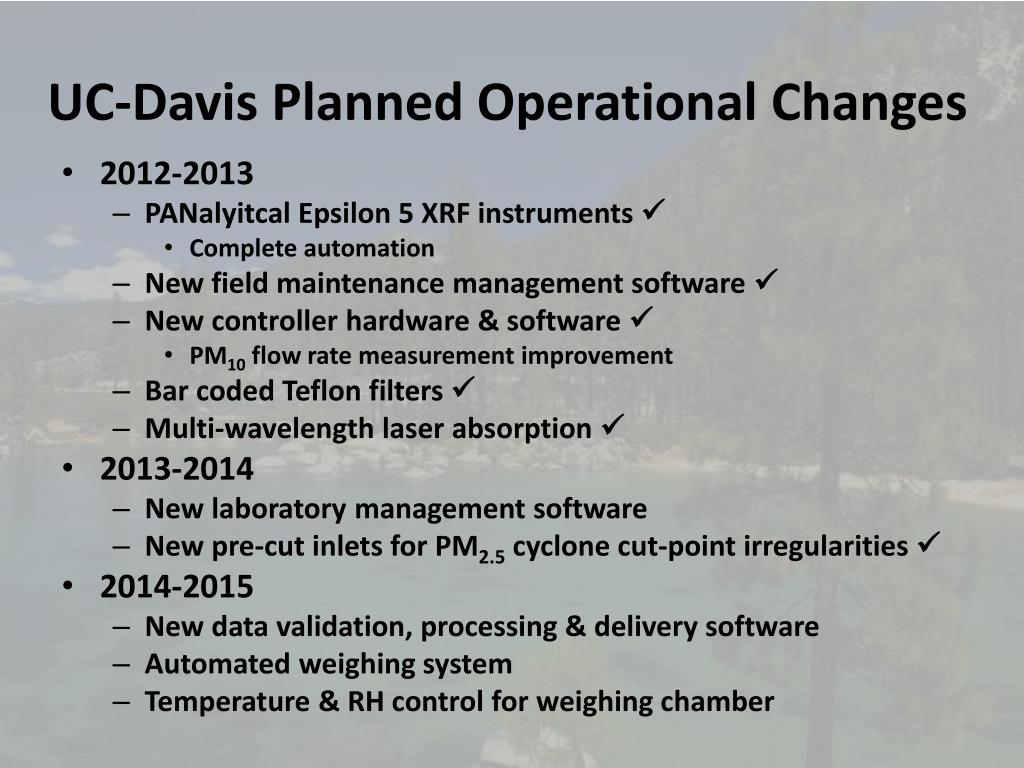 UC-Davis Planned Operational Changes

• 2012-2013
  – PANalyitcal Epsilon 5 XRF instruments ✓
    • Complete automation
  – New field maintenance management software ✓
  – New controller hardware & software ✓
    • $PM_{10}$ flow rate measurement improvement
  – Bar coded Teflon filters ✓
  – Multi-wavelength laser absorption ✓
• 2013-2014
  – New laboratory management software
  – New pre-cut inlets for $PM_{2.5}$ cyclone cut-point irregularities ✓
• 2014-2015
  – New data validation, processing & delivery software
  – Automated weighing system
  – Temperature & RH control for weighing chamber